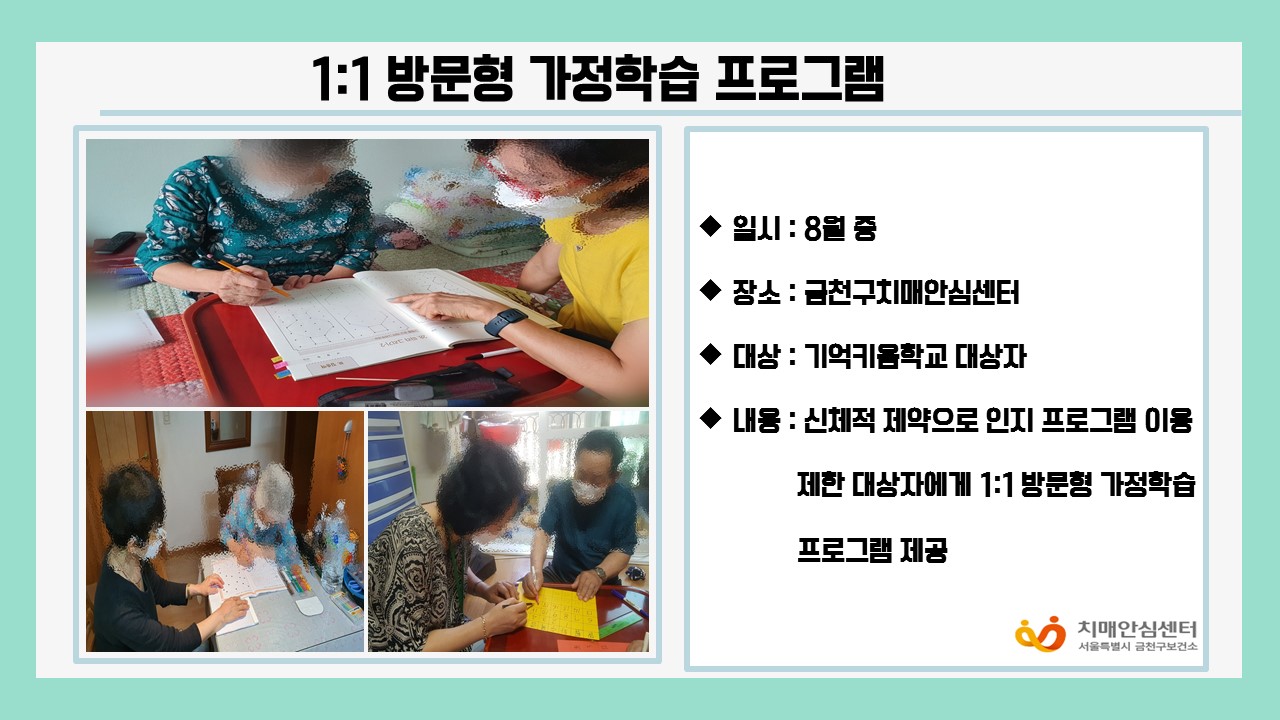 1:1 방문형 가정학습 프로그램

◆ 일시 : 8월 중

◆ 장소 : 금천구치매안심센터

◆ 대상 : 기억키움학교 대상자

◆ 내용 : 신체적 제약으로 인지 프로그램 이용 제한 대상자에게 1:1 방문형 가정학습 프로그램 제공

치매안심센터
서울특별시 금천구보건소